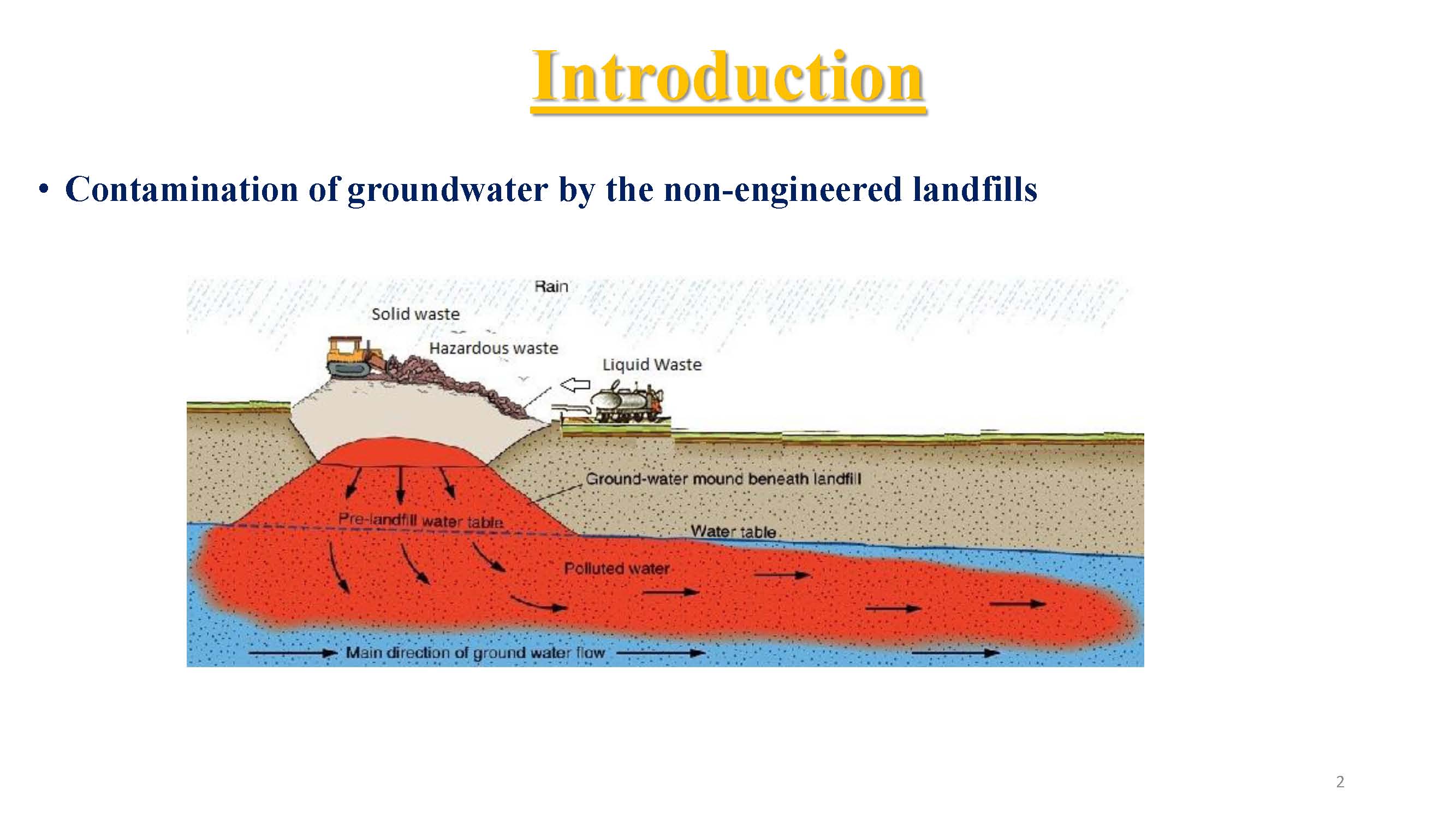 Introduction

• Contamination of groundwater by the non-engineered landfills

Rain

Solid waste

Hazardous waste

Liquid Waste

Ground-water mound beneath landfill

Pre-landfill water table

Water table

Polluted water

Main direction of ground water flow

2